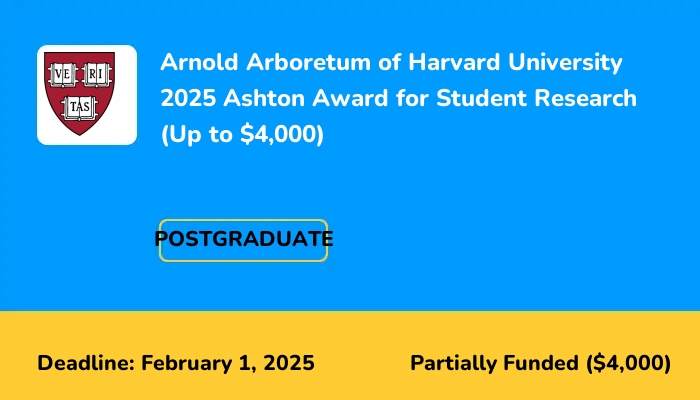 VE RI TAS

Arnold Arboretum of Harvard University 2025 Ashton Award for Student Research (Up to \$4,000)

POSTGRADUATE

Deadline: February 1, 2025

Partially Funded (\$4,000)